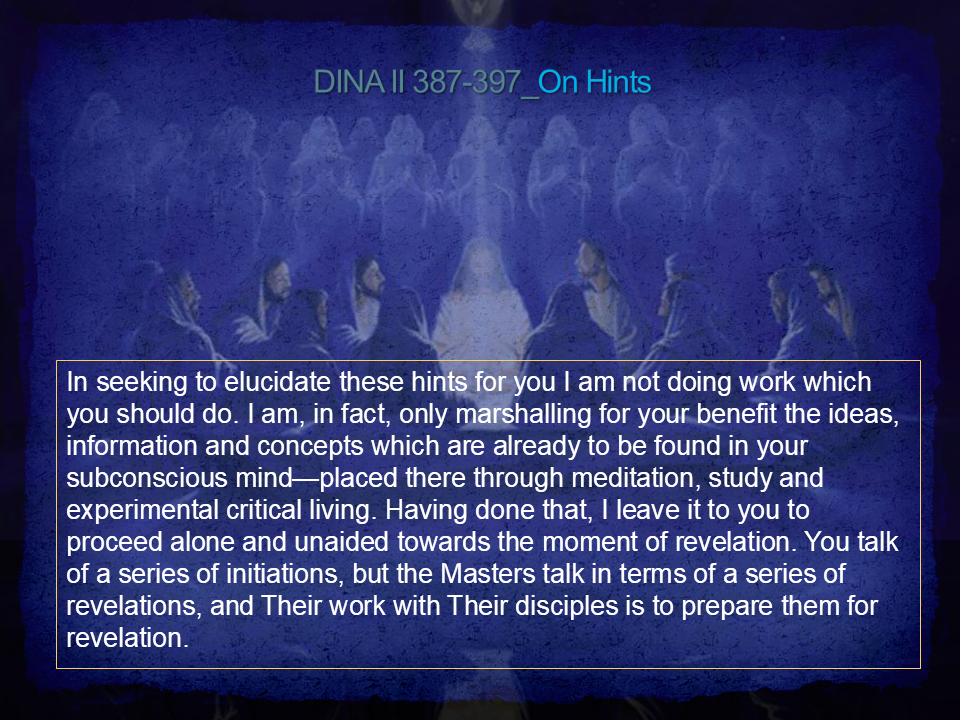 DINA II 387-397_On Hints

In seeking to elucidate these hints for you I am not doing work which you should do. I am, in fact, only marshalling for your benefit the ideas, information and concepts which are already to be found in your subconscious mind—placed there through meditation, study and experimental critical living. Having done that, I leave it to you to proceed alone and unaided towards the moment of revelation. You talk of a series of initiations, but the Masters talk in terms of a series of revelations, and Their work with Their disciples is to prepare them for revelation.